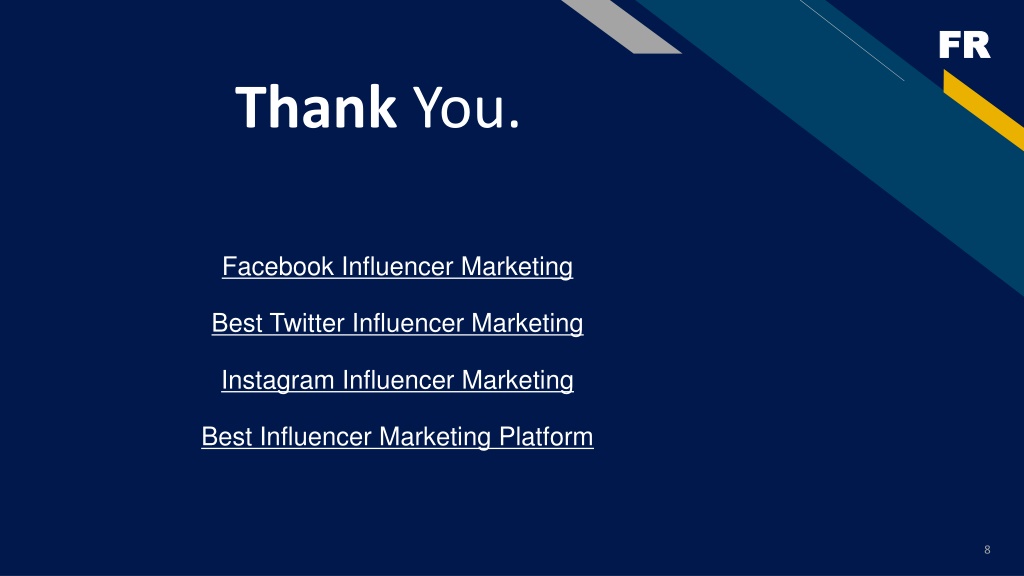 FR

Thank You.

Facebook Influencer Marketing

Best Twitter Influencer Marketing

Instagram Influencer Marketing

Best Influencer Marketing Platform

8